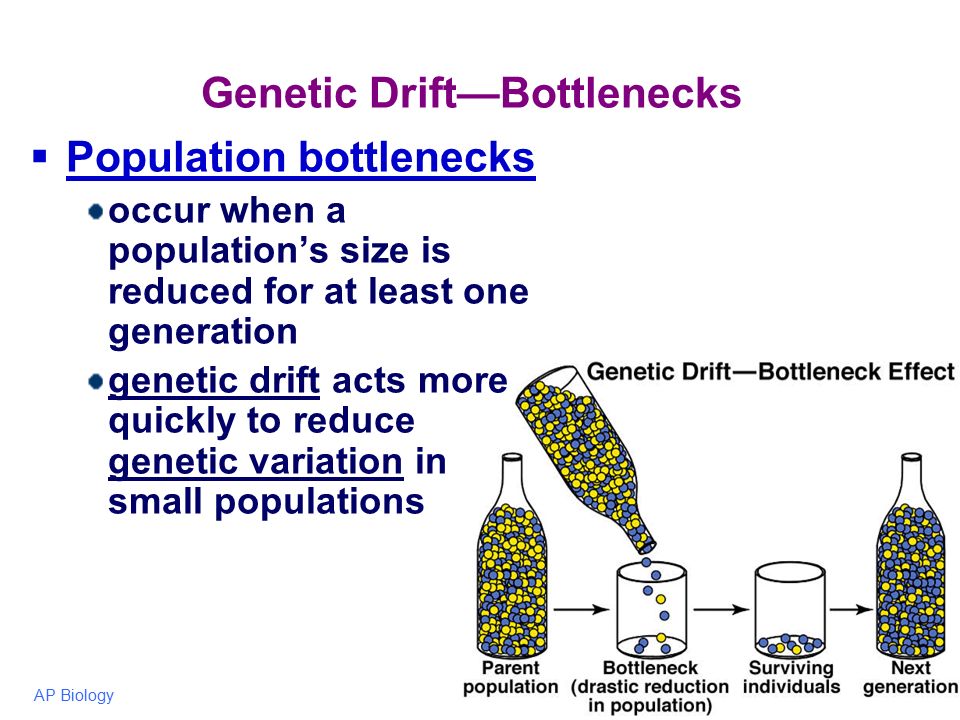 Genetic Drift—Bottlenecks

▪ Population bottlenecks

occur when a population's size is reduced for at least one generation

genetic drift acts more quickly to reduce genetic variation in small populations

Genetic Drift—Bottleneck Effect

Parent population

Bottleneck (drastic reduction in population)

Surviving individuals

Next generation

AP Biology